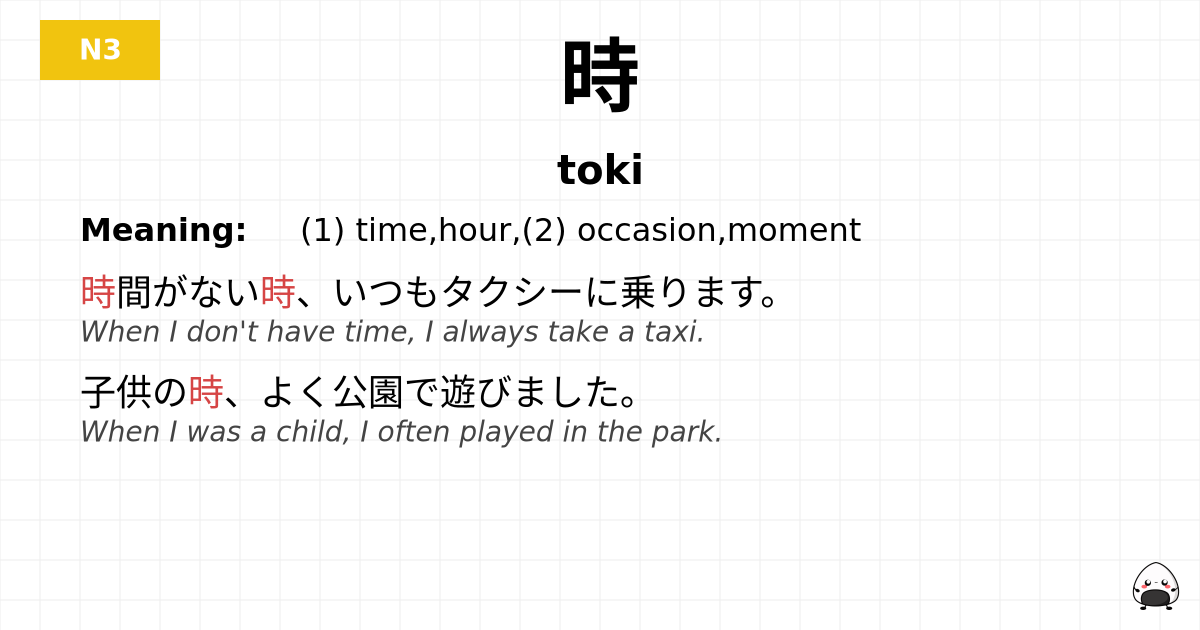 N3

時

toki

Meaning: (1) time,hour,(2) occasion,moment

時間がない時、いつもタクシーに乗ります。
When I don't have time, I always take a taxi.

子供の時、よく公園で遊びました。
When I was a child, I often played in the park.